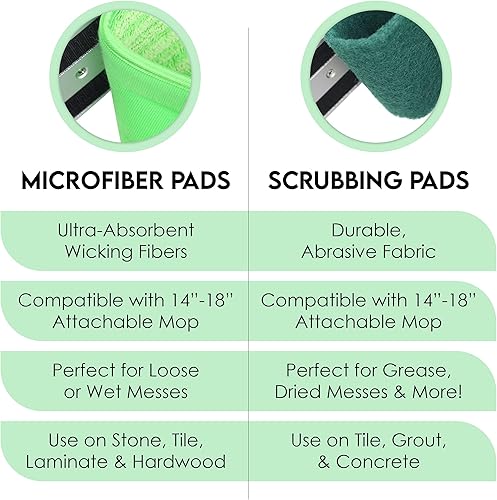 MICROFIBER PADS

Ultra-Absorbent Wicking Fibers

Compatible with 14"-18" Attachable Mop

Perfect for Loose or Wet Messes

Use on Stone, Tile, Laminate & Hardwood

SCRUBBING PADS

Durable, Abrasive Fabric

Compatible with 14"-18" Attachable Mop

Perfect for Grease, Dried Messes & More!

Use on Tile, Grout, & Concrete